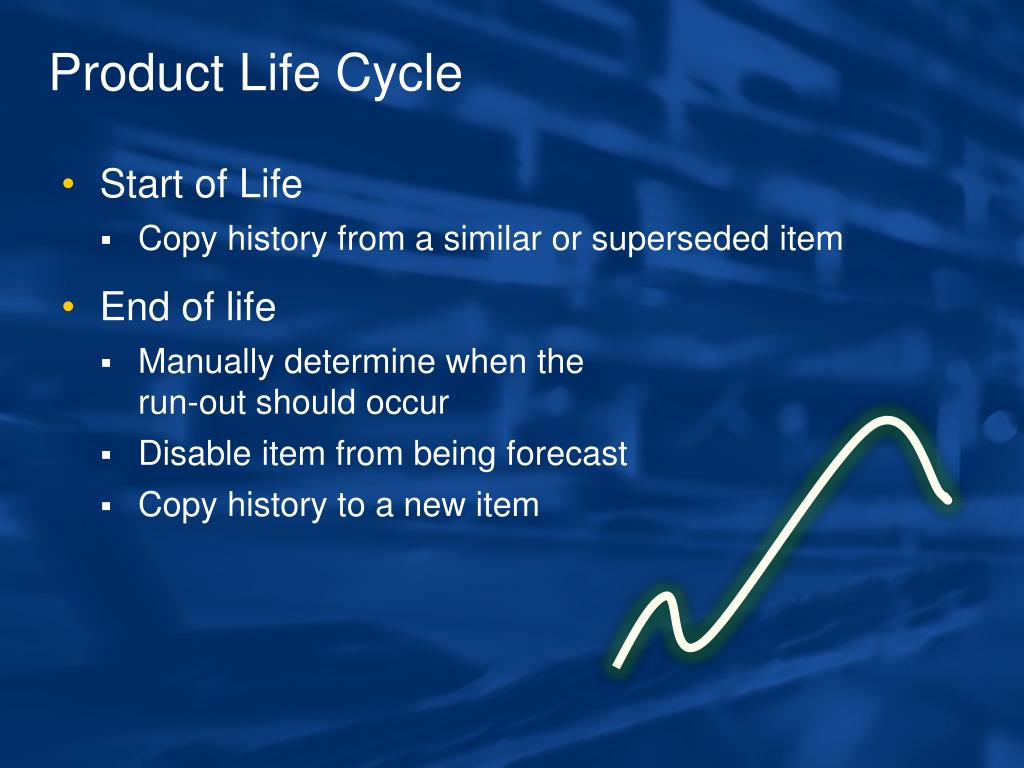 Product Life Cycle

• Start of Life
  ▪ Copy history from a similar or superseded item

• End of life
  ▪ Manually determine when the run-out should occur
  ▪ Disable item from being forecast
  ▪ Copy history to a new item